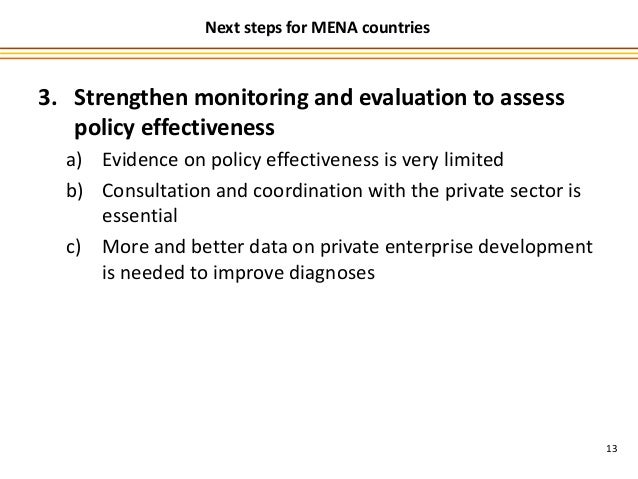 Next steps for MENA countries

3. Strengthen monitoring and evaluation to assess policy effectiveness

a) Evidence on policy effectiveness is very limited

b) Consultation and coordination with the private sector is essential

c) More and better data on private enterprise development is needed to improve diagnoses

13